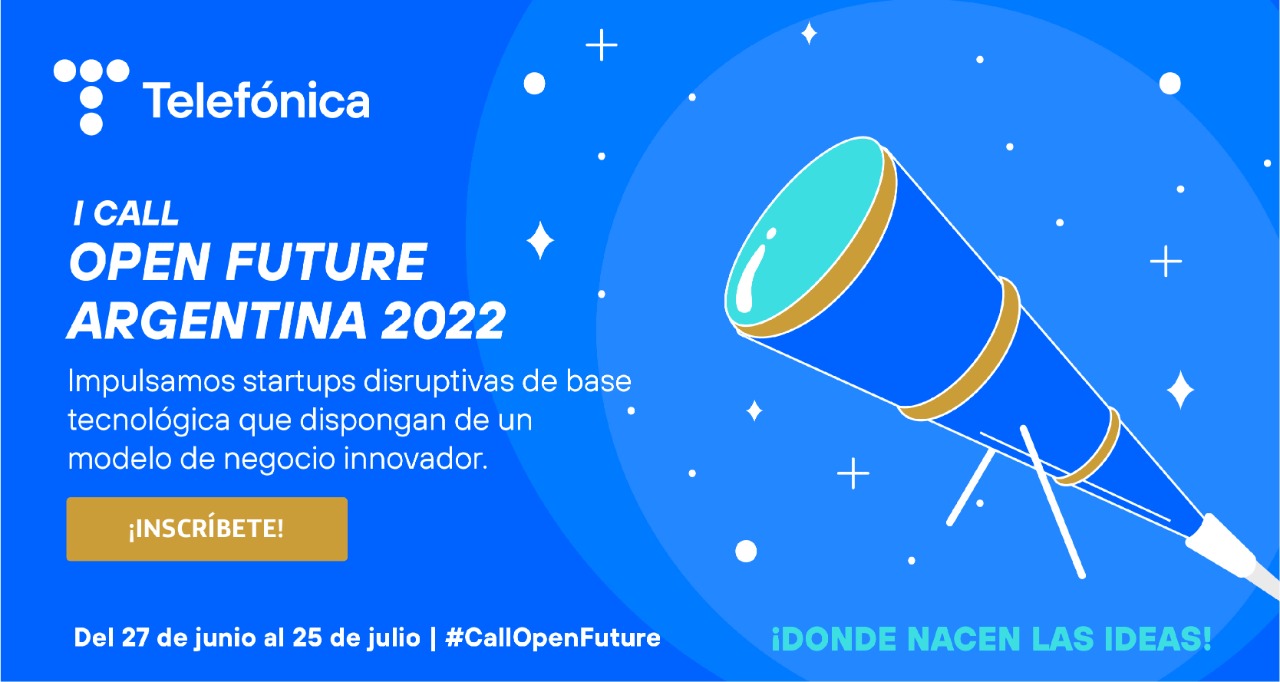 Telefónica

I CALL
OPEN FUTURE
ARGENTINA 2022

Impulsamos startups disruptivas de base tecnológica que dispongan de un modelo de negocio innovador.

¡INSCRÍBETE!

Del 27 de junio al 25 de julio | #CallOpenFuture

¡DONDE NACEN LAS IDEAS!